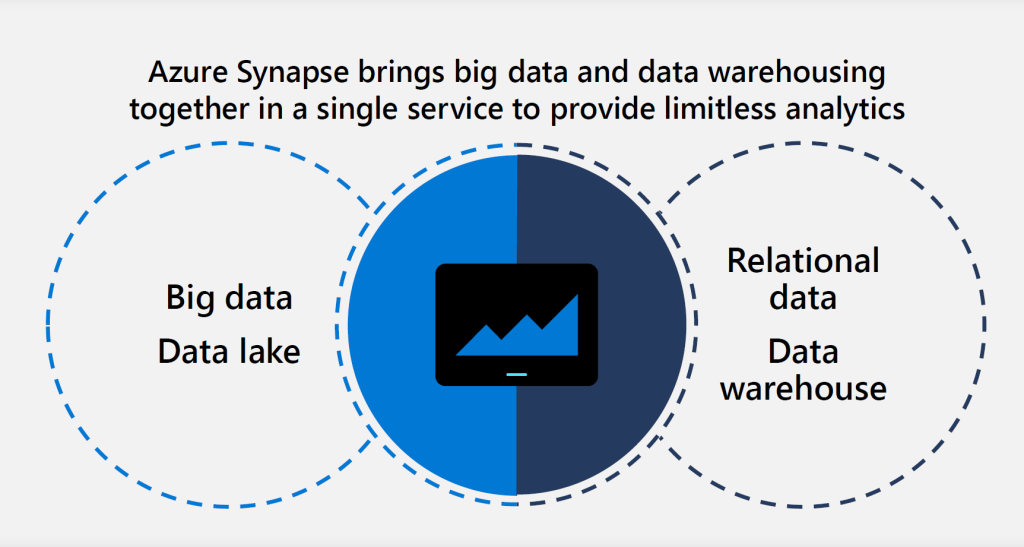 Azure Synapse brings big data and data warehousing together in a single service to provide limitless analytics

Big data
Data lake

Relational data
Data warehouse